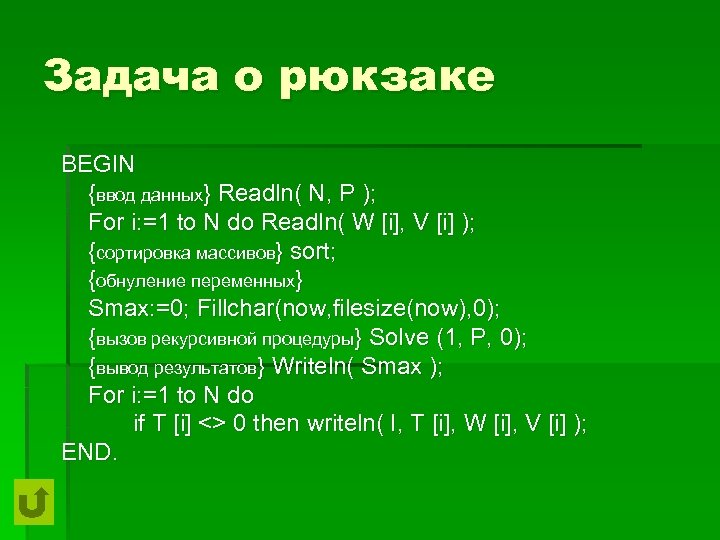 Задача о рюкзаке

BEGIN
{ввод данных} Readln( N, P );
For i:=1 to N do Readln( W [i], V [i] );
{сортировка массивов} sort;
{обнуление переменных}
Smax:=0; Fillchar(now,filesize(now),0);
{вызов рекурсивной процедуры} Solve (1, P, 0);
{вывод результатов} Writeln( Smax );
For i:=1 to N do
if T [i] <> 0 then writeln( I, T [i], W [i], V [i] );
END.